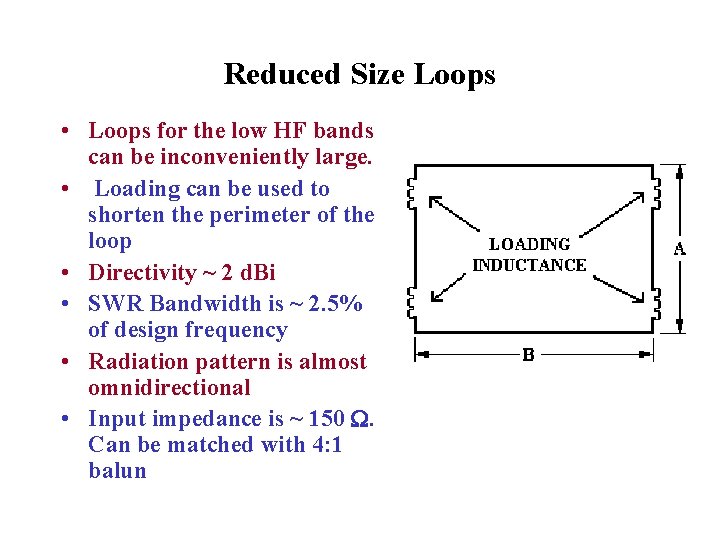 Reduced Size Loops

• Loops for the low HF bands can be inconveniently large.
• Loading can be used to shorten the perimeter of the loop
• Directivity ~ 2 dBi
• SWR Bandwidth is ~ 2.5% of design frequency
• Radiation pattern is almost omnidirectional
• Input impedance is ~ 150 Ω. Can be matched with 4:1 balun

LOADING INDUCTANCE

A

B